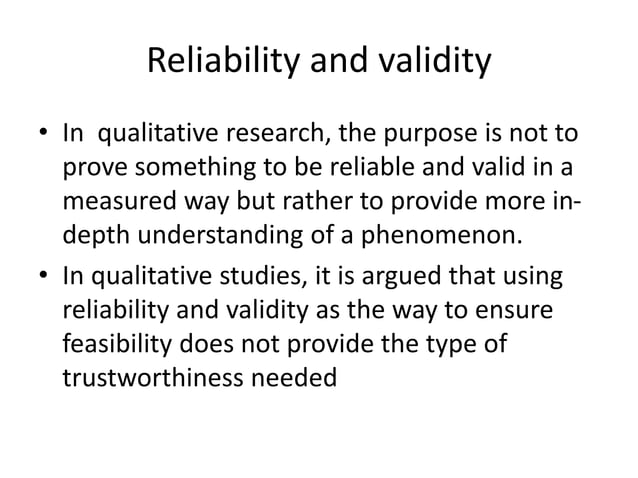 Reliability and validity

• In qualitative research, the purpose is not to prove something to be reliable and valid in a measured way but rather to provide more in-depth understanding of a phenomenon.
• In qualitative studies, it is argued that using reliability and validity as the way to ensure feasibility does not provide the type of trustworthiness needed